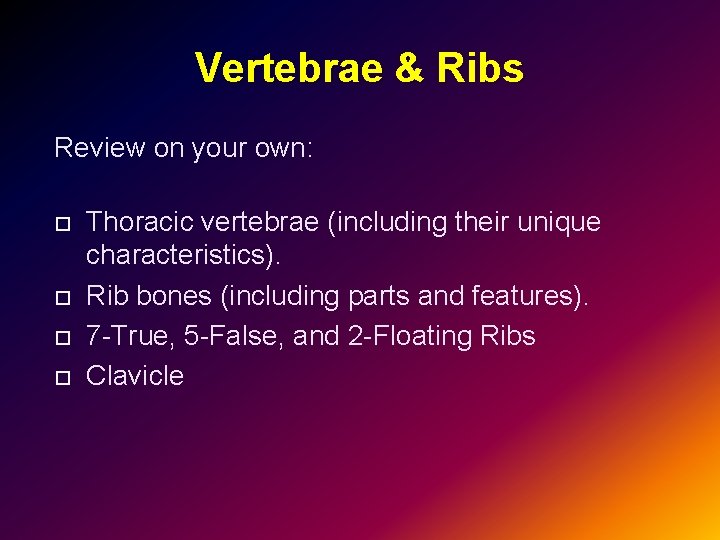 Vertebrae & Ribs

Review on your own:

- Thoracic vertebrae (including their unique characteristics).
- Rib bones (including parts and features).
- 7-True, 5-False, and 2-Floating Ribs
- Clavicle